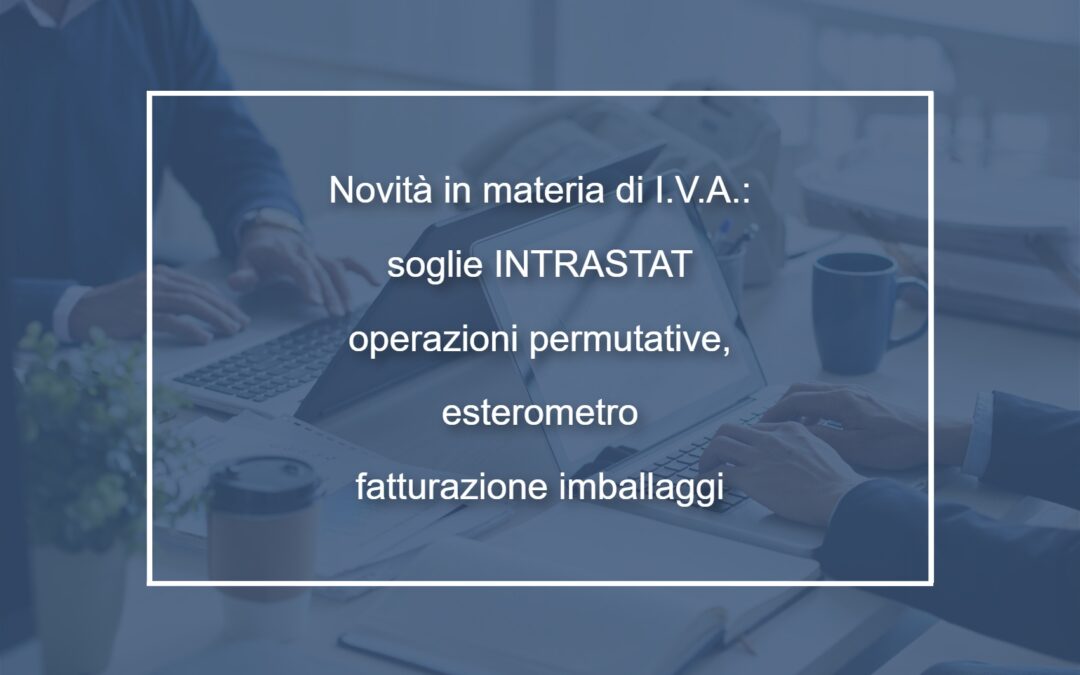 Novità in materia di I.V.A.:
soglie INTRASTAT
operazioni permutative,
esterometro
fatturazione imballaggi